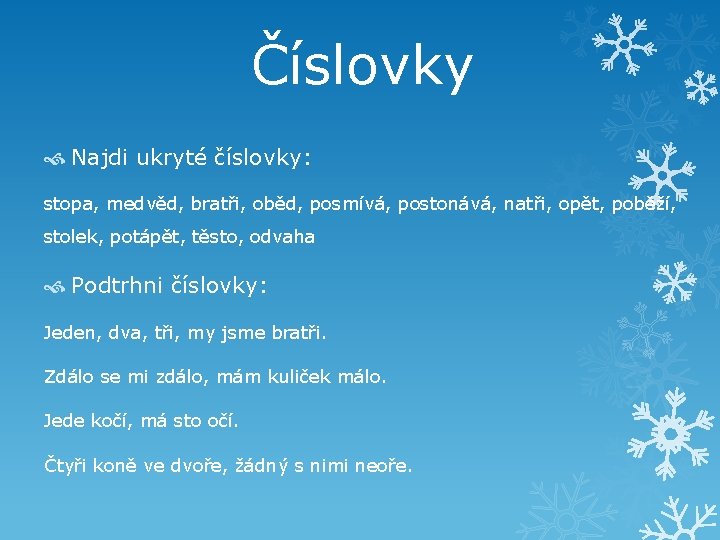 Číslovky

Najdi ukryté číslovky:

stopa, medvěd, bratři, oběd, posmívá, postonává, natři, opět, poběží, stolek, potápět, těsto, odvaha

Podtrhni číslovky:

Jeden, dva, tři, my jsme bratři.

Zdálo se mi zdálo, mám kuliček málo.

Jede kočí, má sto očí.

Čtyři koně ve dvoře, žádný s nimi neoře.